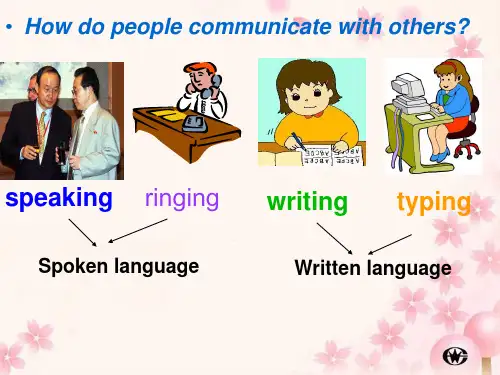 • How do people communicate with others?

speaking ringing writing typing

Spoken language

Written language